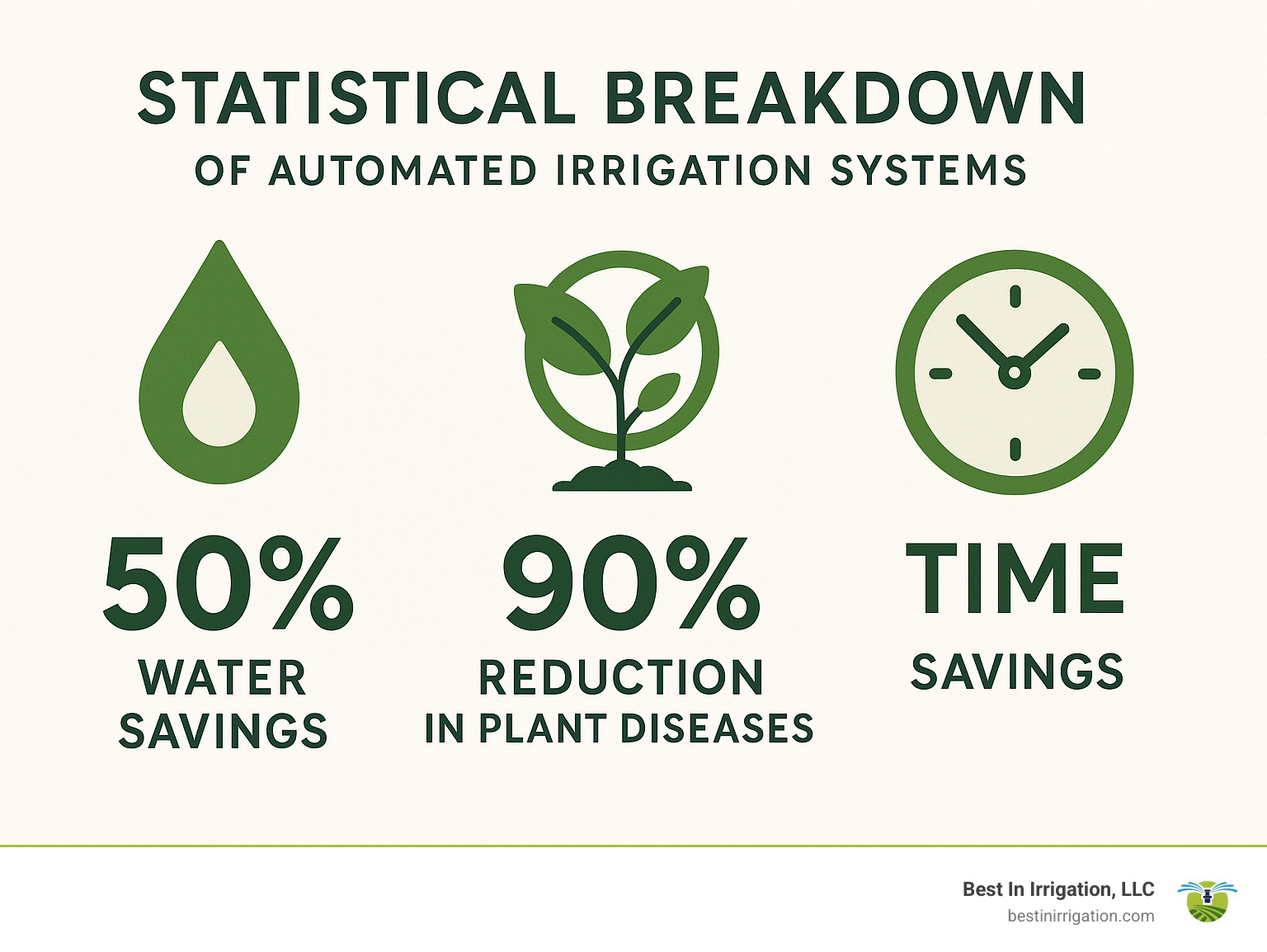 STATISTICAL BREAKDOWN
OF AUTOMATED IRRIGATION SYSTEMS

50%
WATER SAVINGS

90%
REDUCTION IN PLANT DISEASES

TIME
SAVINGS

Best In Irrigation, LLC
bestinirrigation.com